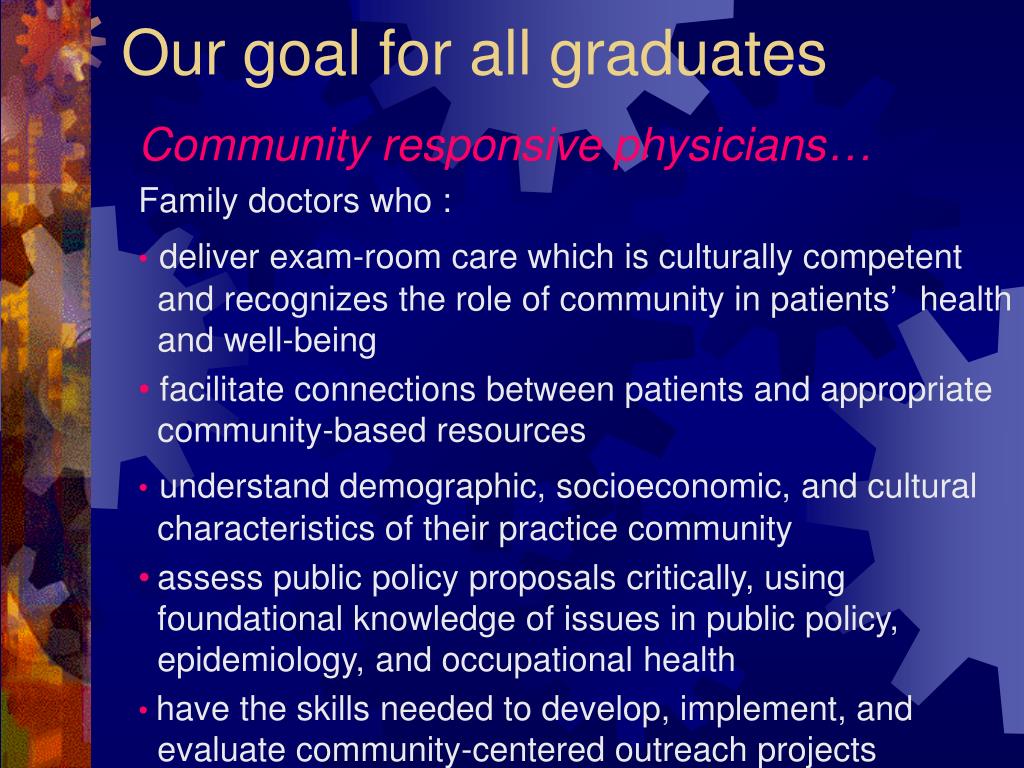 Our goal for all graduates

Community responsive physicians…

Family doctors who :

• deliver exam-room care which is culturally competent and recognizes the role of community in patients' health and well-being

• facilitate connections between patients and appropriate community-based resources

• understand demographic, socioeconomic, and cultural characteristics of their practice community

• assess public policy proposals critically, using foundational knowledge of issues in public policy, epidemiology, and occupational health

• have the skills needed to develop, implement, and evaluate community-centered outreach projects